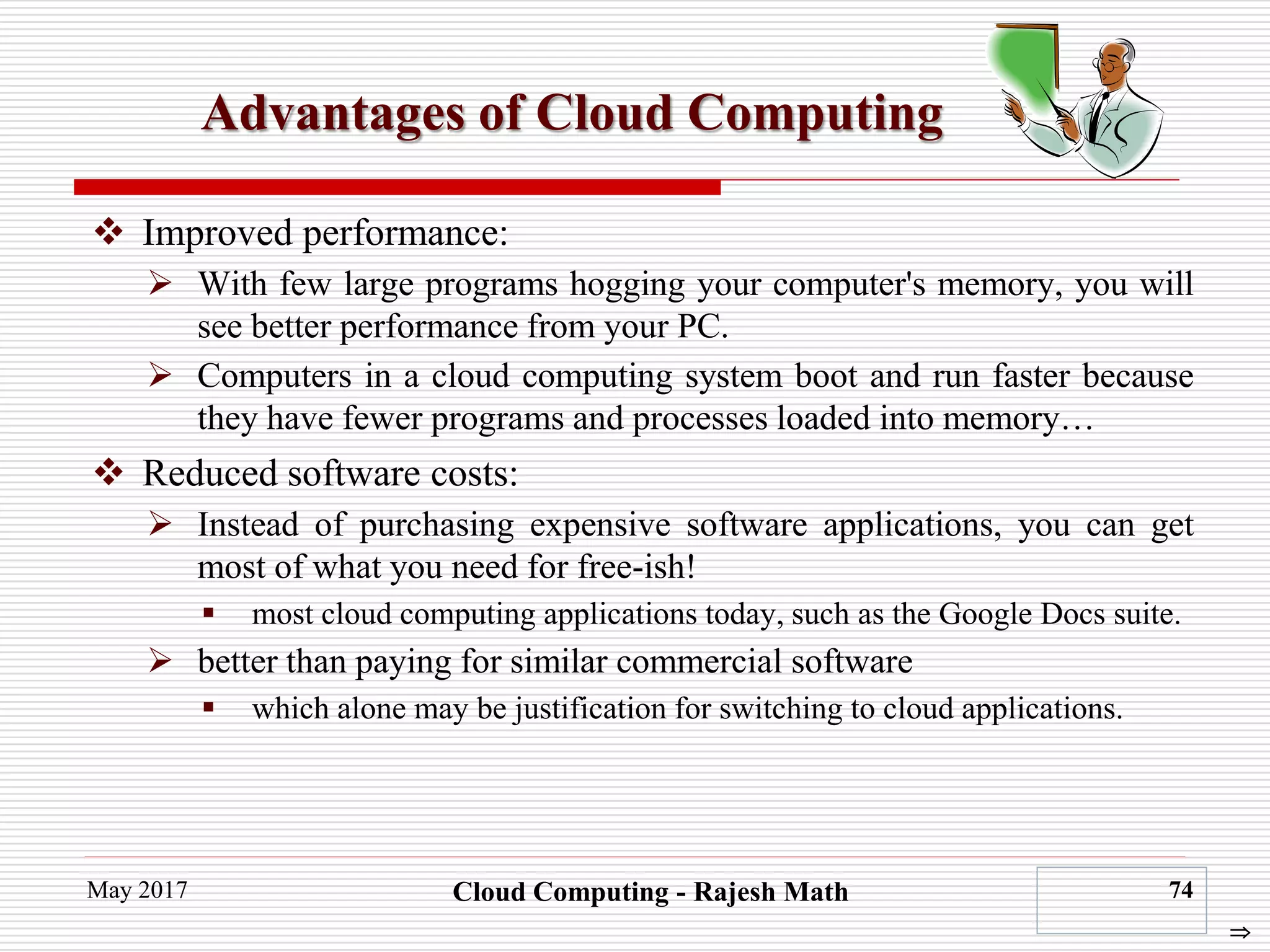 Advantages of Cloud Computing

❖ Improved performance:

➢ With few large programs hogging your computer's memory, you will see better performance from your PC.

➢ Computers in a cloud computing system boot and run faster because they have fewer programs and processes loaded into memory…

❖ Reduced software costs:

➢ Instead of purchasing expensive software applications, you can get most of what you need for free-ish!

▪ most cloud computing applications today, such as the Google Docs suite.

➢ better than paying for similar commercial software

▪ which alone may be justification for switching to cloud applications.

May 2017

Cloud Computing - Rajesh Math

74

⇒